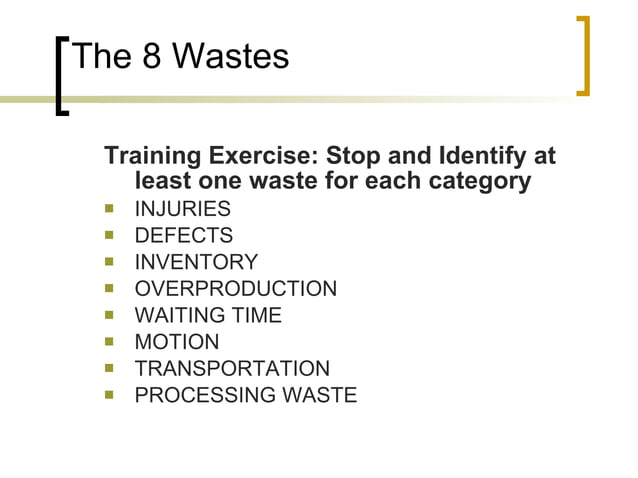 The 8 Wastes

Training Exercise: Stop and Identify at least one waste for each category

- INJURIES
- DEFECTS
- INVENTORY
- OVERPRODUCTION
- WAITING TIME
- MOTION
- TRANSPORTATION
- PROCESSING WASTE